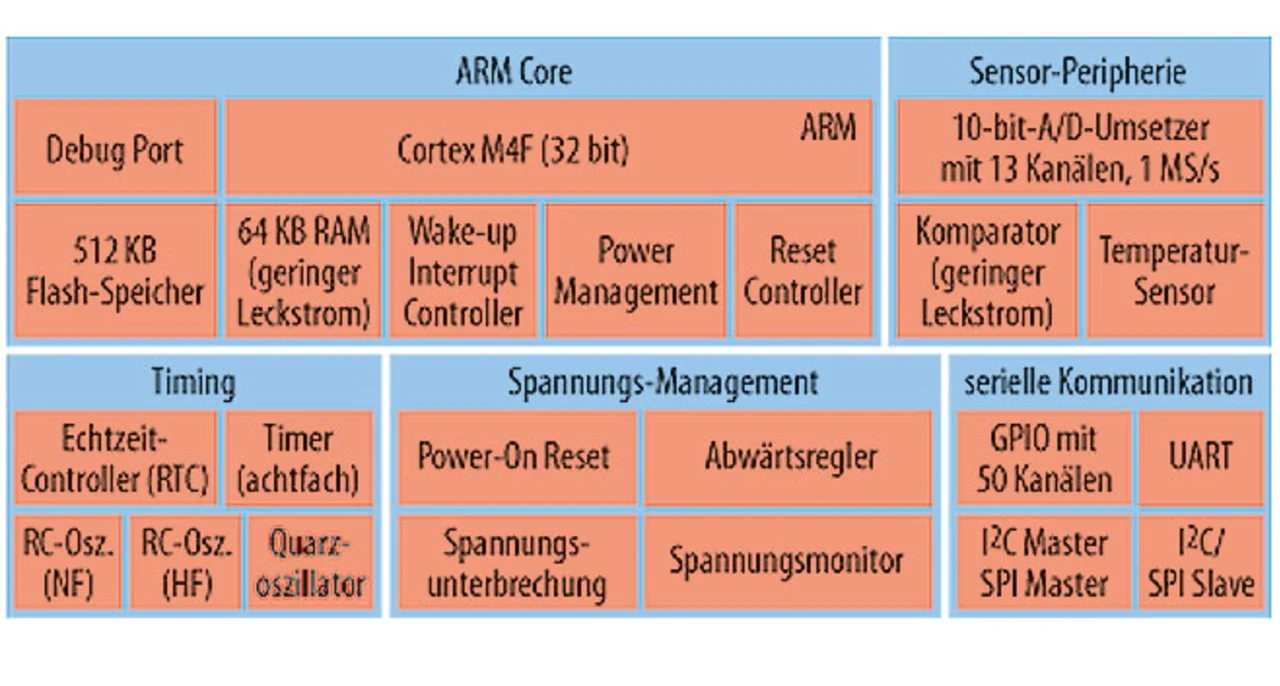 ARM Core

Debug Port

Cortex M4F (32 bit)

ARM

512 KB Flash-Speicher

64 KB RAM (geringer Leckstrom)

Wake-up Interrupt Controller

Power Management

Reset Controller

Sensor-Peripherie

10-bit-A/D-Umsetzer mit 13 Kanälen, 1 MS/s

Komparator (geringer Leckstrom)

Temperatur-Sensor

Timing

Echtzeit-Controller (RTC)

Timer (achtfach)

RC-Osz. (NF)

RC-Osz. (HF)

Quarz-oszillator

Spannungs-Management

Power-On Reset

Abwärtsregler

Spannungs-unterbrechung

Spannungsmonitor

serielle Kommunikation

GPIO mit 50 Kanälen

UART

$I^2C$ Master SPI Master

$I^2C$/ SPI Slave